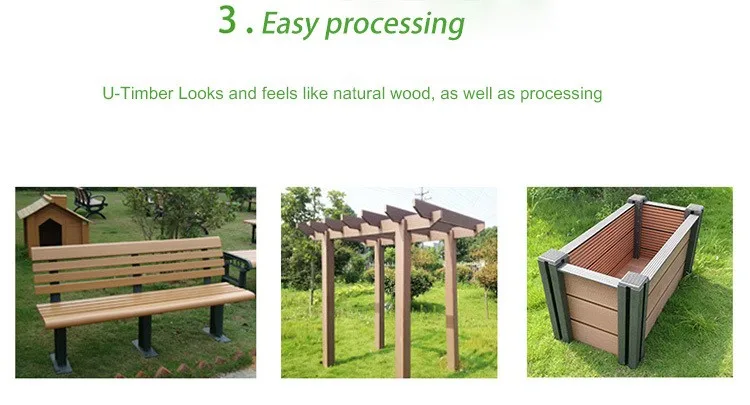 3 . Easy processing

U-Timber Looks and feels like natural wood, as well as processing